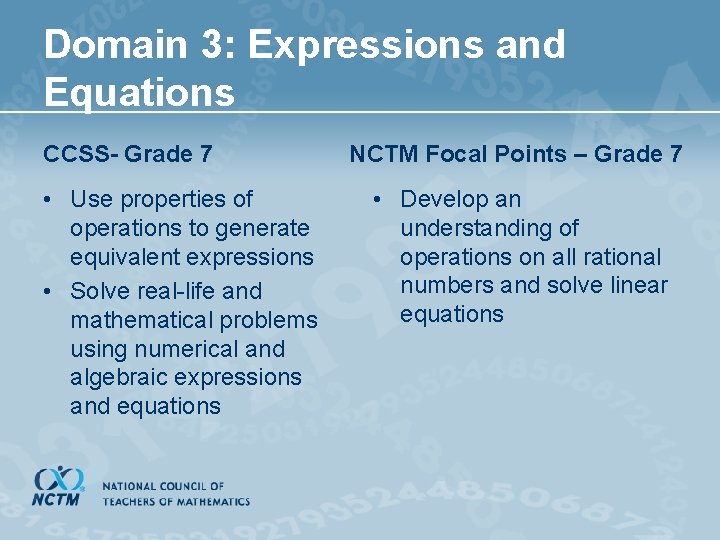 Domain 3: Expressions and Equations

CCSS- Grade 7

• Use properties of operations to generate equivalent expressions
• Solve real-life and mathematical problems using numerical and algebraic expressions and equations

NCTM Focal Points – Grade 7

• Develop an understanding of operations on all rational numbers and solve linear equations

NCTM NATIONAL COUNCIL OF TEACHERS OF MATHEMATICS